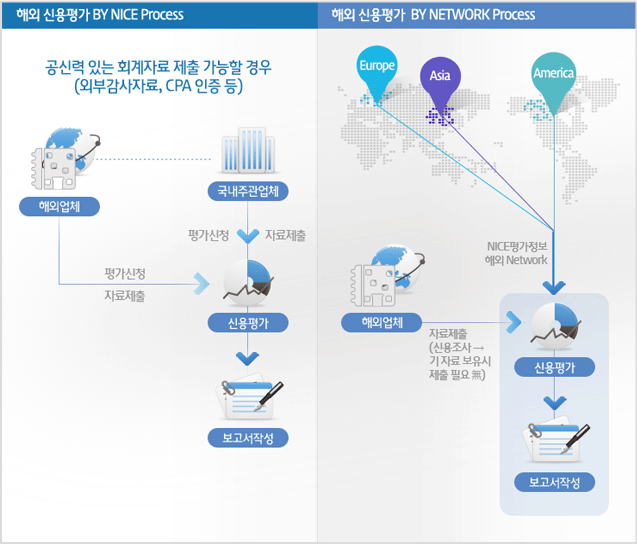 해외 신용평가 BY NICE Process

공신력 있는 회계자료 제출 가능할 경우
(외부감사자료, CPA 인증 등)

해외업체

국내주관업체

평가신청 자료제출

평가신청
자료제출

신용평가

보고서작성

해외 신용평가 BY NETWORK Process

Europe

Asia

America

NICE평가정보
해외 Network

해외업체

자료제출
(신용조사 →
기 자료 보유시
제출 필요 無)

신용평가

보고서작성